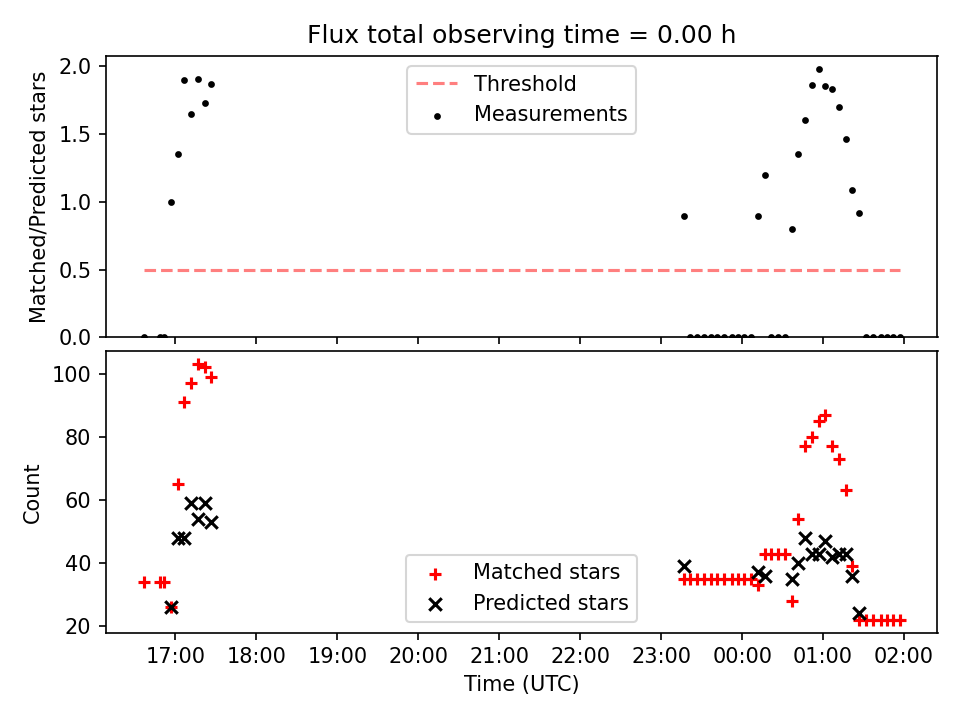 Flux total observing time = 0.00 h

Matched/Predicted stars

2.0
1.5
1.0
0.5
0.0

Threshold
Measurements

Count

100
80
60
40
20

Matched stars
Predicted stars

17:00 18:00 19:00 20:00 21:00 22:00 23:00 00:00 01:00 02:00

Time (UTC)